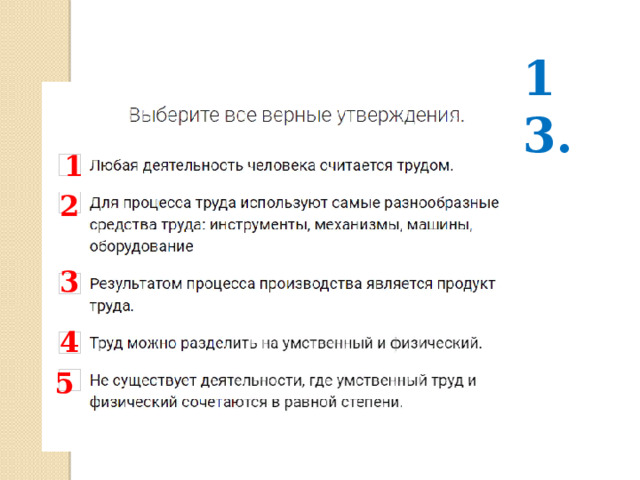 13.

Выберите все верные утверждения.

1 Любая деятельность человека считается трудом.

2 Для процесса труда используют самые разнообразные средства труда: инструменты, механизмы, машины, оборудование

3 Результатом процесса производства является продукт труда.

4 Труд можно разделить на умственный и физический.

5 Не существует деятельности, где умственный труд и физический сочетаются в равной степени.